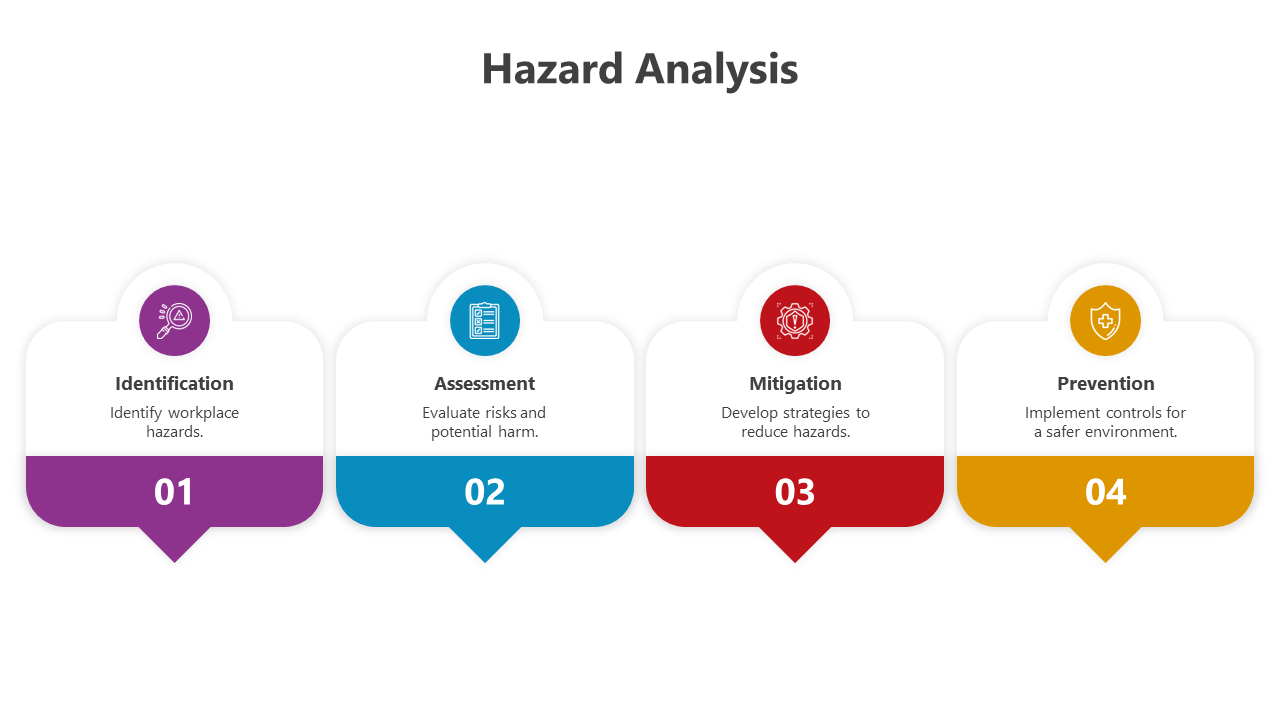 Hazard Analysis

Identification
Identify workplace hazards.
01

Assessment
Evaluate risks and potential harm.
02

Mitigation
Develop strategies to reduce hazards.
03

Prevention
Implement controls for a safer environment.
04